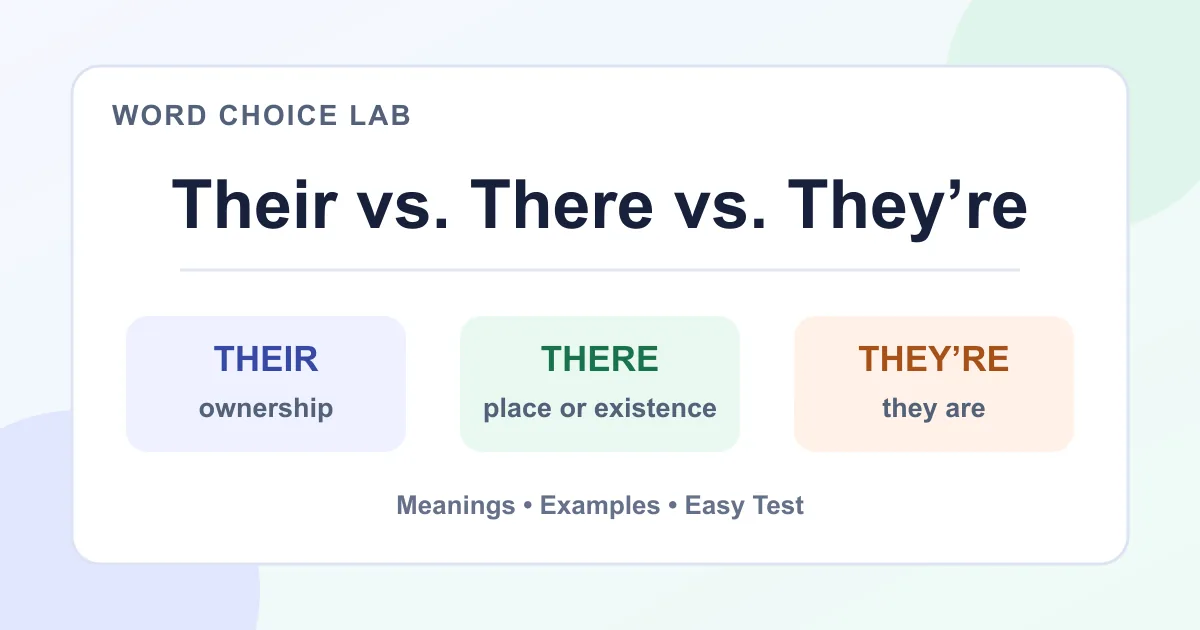 WORD CHOICE LAB

Their vs. There vs. They’re

THEIR
ownership

THERE
place or existence

THEY’RE
they are

Meanings • Examples • Easy Test